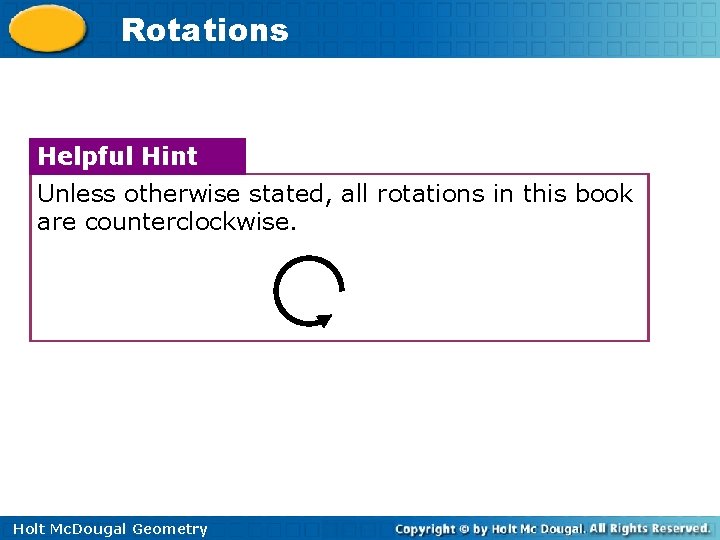 Rotations

Helpful Hint

Unless otherwise stated, all rotations in this book are counterclockwise.

Holt McDougal Geometry

Copyright © by Holt Mc Dougal. All Rights Reserved.